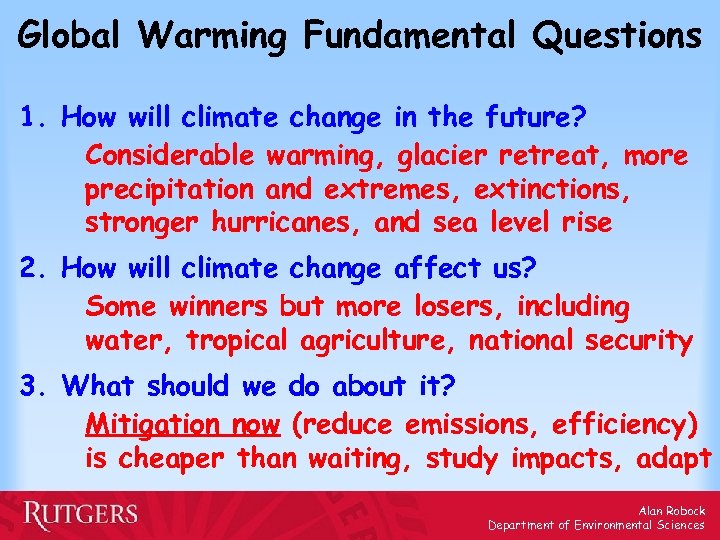 Global Warming Fundamental Questions

1. How will climate change in the future?

Considerable warming, glacier retreat, more precipitation and extremes, extinctions, stronger hurricanes, and sea level rise

2. How will climate change affect us?

Some winners but more losers, including water, tropical agriculture, national security

3. What should we do about it?

Mitigation now (reduce emissions, efficiency) is cheaper than waiting, study impacts, adapt

RUTGERS

Alan Robock
Department of Environmental Sciences